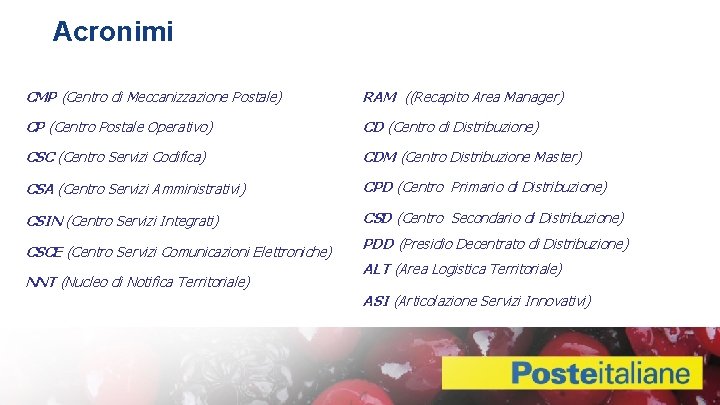 Acronimi

CMP (Centro di Meccanizzazione Postale)

CP (Centro Postale Operativo)

CSC (Centro Servizi Codifica)

CSA (Centro Servizi Amministrativi)

CSIN (Centro Servizi Integrati)

CSCE (Centro Servizi Comunicazioni Elettroniche)

NNT (Nucleo di Notifica Territoriale)

RAM ((Recapito Area Manager)

CD (Centro di Distribuzione)

CDM (Centro Distribuzione Master)

CPD (Centro Primario di Distribuzione)

CSD (Centro Secondario di Distribuzione)

PDD (Presidio Decentrato di Distribuzione)

ALT (Area Logistica Territoriale)

ASI (Articolazione Servizi Innovativi)

Posteitaliane